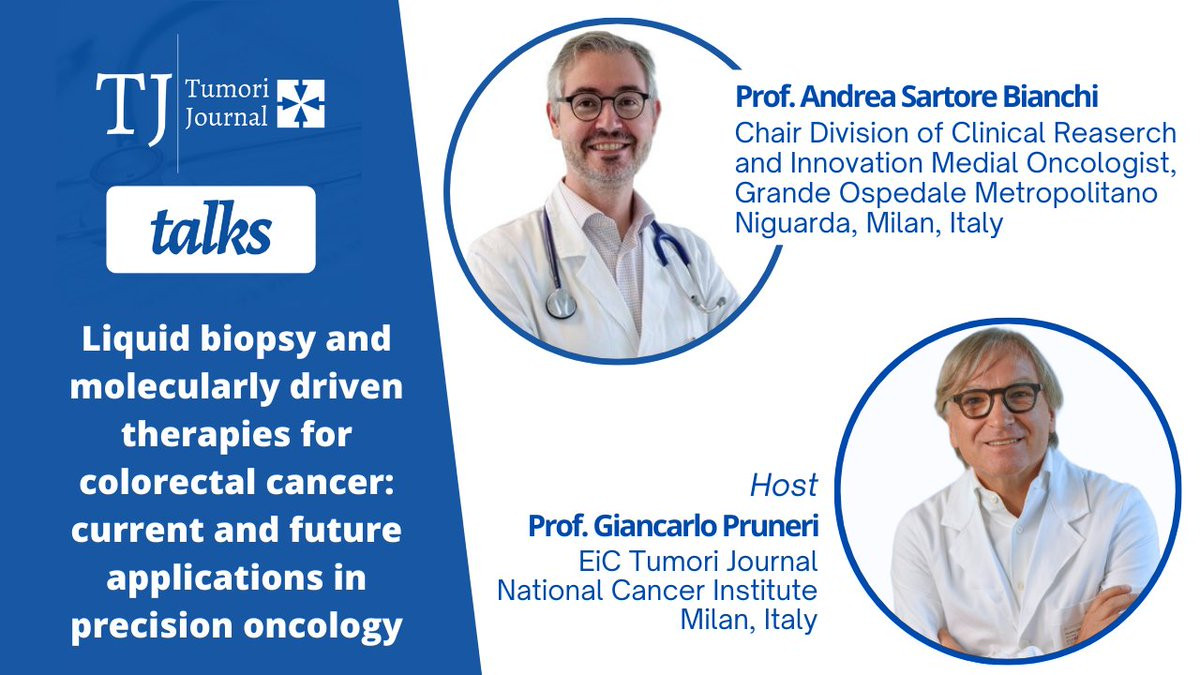 TJ Tumori Journal

talks

Liquid biopsy and molecularly driven therapies for colorectal cancer: current and future applications in precision oncology

Prof. Andrea Sartore Bianchi
Chair Division of Clinical Reaserch and Innovation Medial Oncologist, Grande Ospedale Metropolitano Niguarda, Milan, Italy

Host
Prof. Giancarlo Pruneri
EiC Tumori Journal
National Cancer Institute
Milan, Italy